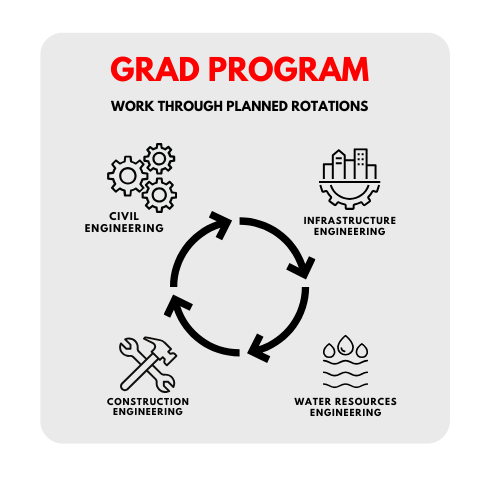 GRAD PROGRAM

WORK THROUGH PLANNED ROTATIONS

CIVIL ENGINEERING

INFRASTRUCTURE ENGINEERING

CONSTRUCTION ENGINEERING

WATER RESOURCES ENGINEERING